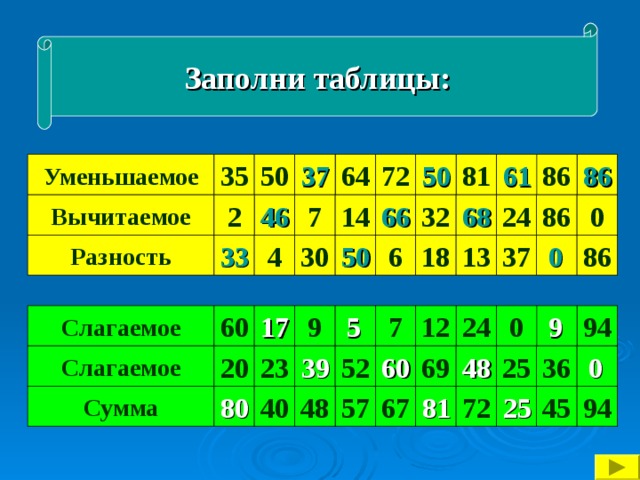 Заполни таблицы:

| Уменьшаемое | 35 | 50 | 37 | 64 | 72 | 50 | 81 | 61 | 86 | 86 |
|---|---|---|---|---|---|---|---|---|---|---|
| Вычитаемое | 2 | 46 | 7 | 14 | 66 | 32 | 68 | 24 | 86 | 0 |
| Разность | 33 | 4 | 30 | 50 | 6 | 18 | 13 | 37 | 0 | 86 |

| Слагаемое | 60 | 17 | 9 | 5 | 7 | 12 | 24 | 0 | 9 | 94 |
|---|---|---|---|---|---|---|---|---|---|---|
| Слагаемое | 20 | 23 | 39 | 52 | 60 | 69 | 48 | 25 | 36 | 0 |
| Сумма | 80 | 40 | 48 | 57 | 67 | 81 | 72 | 25 | 45 | 94 |